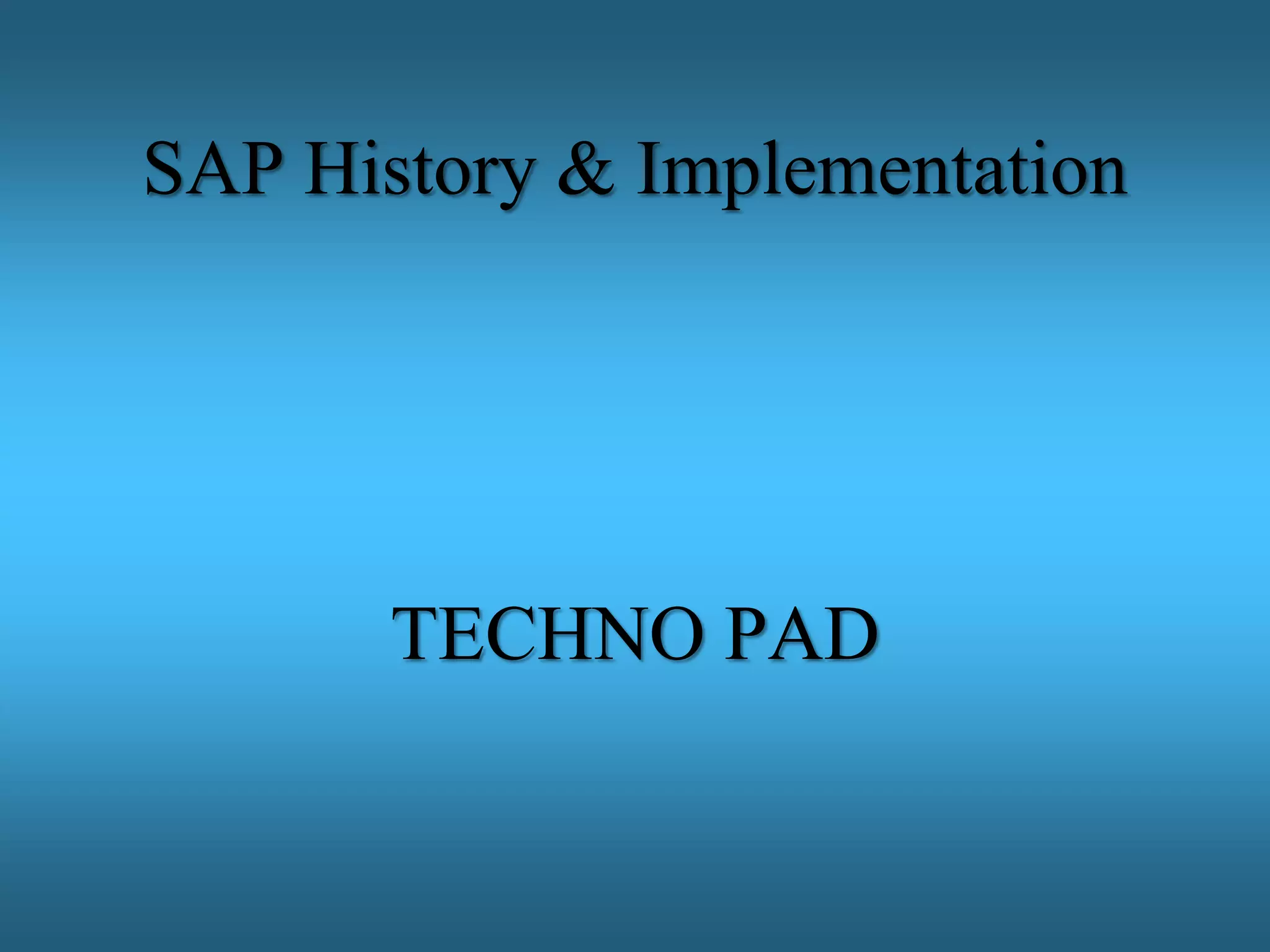 SAP History & Implementation

TECHNO PAD